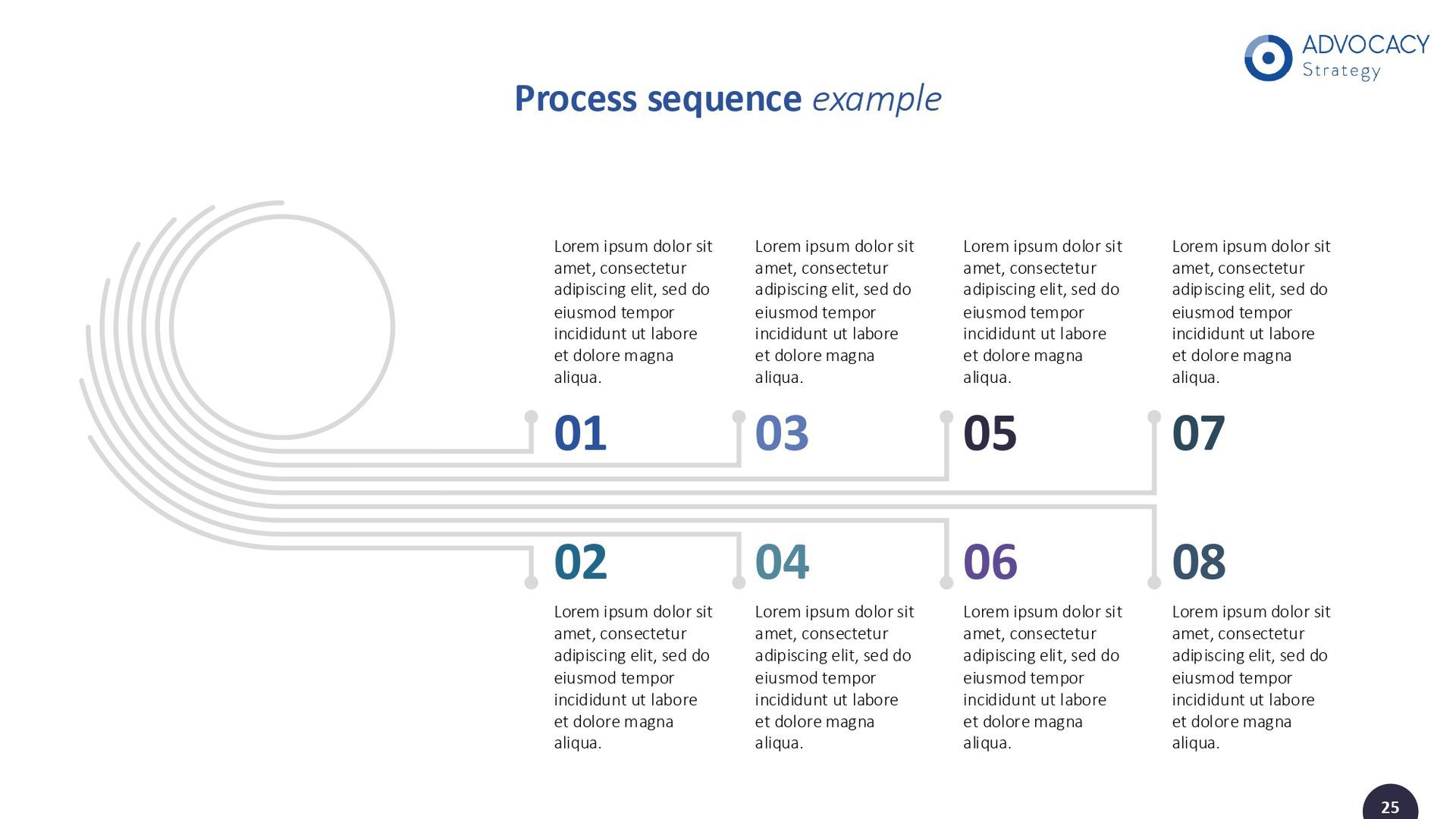 ADVOCACY
Strategy

Process sequence example

Lorem ipsum dolor sit amet, consectetur adipiscing elit, sed do eiusmod tempor incididunt ut labore et dolore magna aliqua.

01

Lorem ipsum dolor sit amet, consectetur adipiscing elit, sed do eiusmod tempor incididunt ut labore et dolore magna aliqua.

03

Lorem ipsum dolor sit amet, consectetur adipiscing elit, sed do eiusmod tempor incididunt ut labore et dolore magna aliqua.

05

Lorem ipsum dolor sit amet, consectetur adipiscing elit, sed do eiusmod tempor incididunt ut labore et dolore magna aliqua.

07

02

Lorem ipsum dolor sit amet, consectetur adipiscing elit, sed do eiusmod tempor incididunt ut labore et dolore magna aliqua.

04

Lorem ipsum dolor sit amet, consectetur adipiscing elit, sed do eiusmod tempor incididunt ut labore et dolore magna aliqua.

06

Lorem ipsum dolor sit amet, consectetur adipiscing elit, sed do eiusmod tempor incididunt ut labore et dolore magna aliqua.

08

Lorem ipsum dolor sit amet, consectetur adipiscing elit, sed do eiusmod tempor incididunt ut labore et dolore magna aliqua.

25